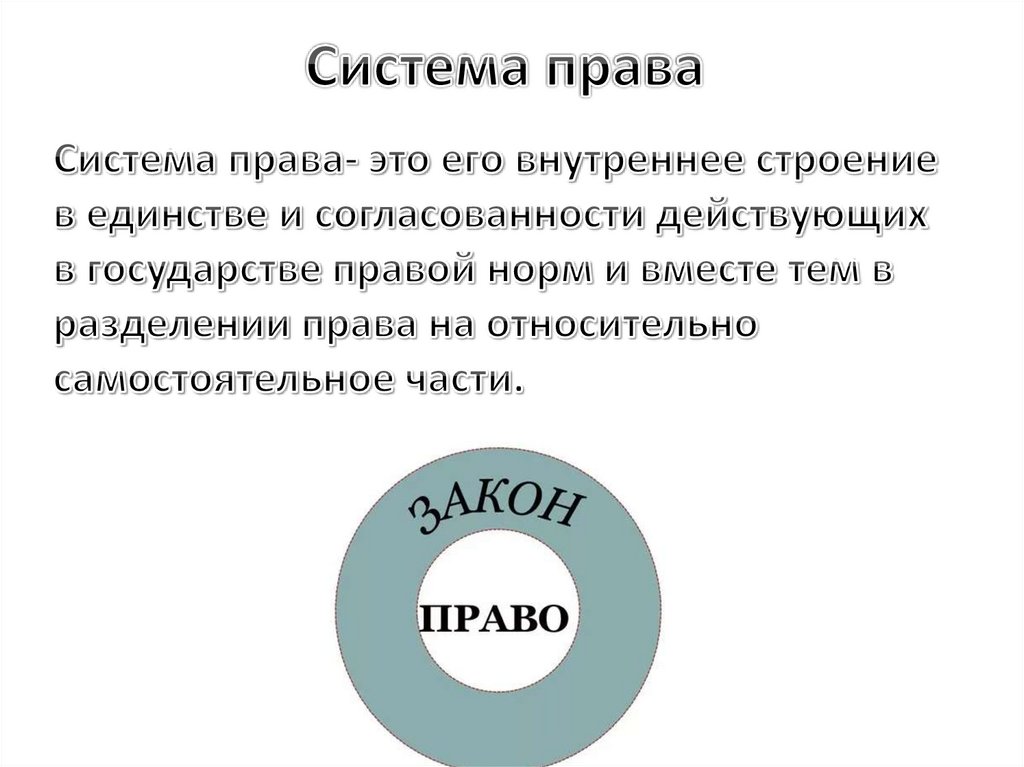 Система права

Система права- это его внутреннее строение в единстве и согласованности действующих в государстве правой норм и вместе тем в разделении права на относительно самостоятельное части.

ЗАКОН

ПРАВО